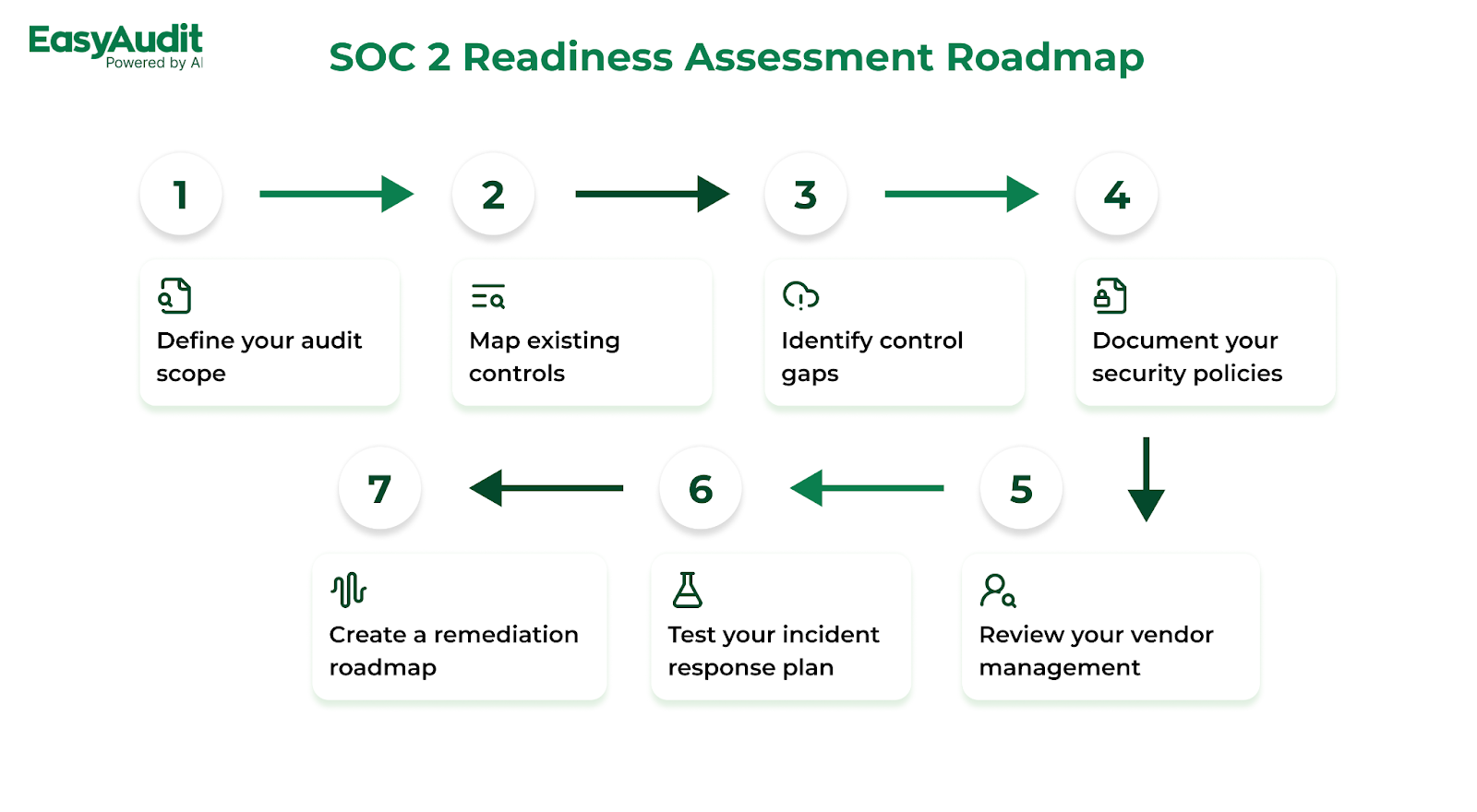 EasyAudit
Powered by AI

SOC 2 Readiness Assessment Roadmap

1

Define your audit scope

2

Map existing controls

3

Identify control gaps

4

Document your security policies

5

Review your vendor management

6

Test your incident response plan

7

Create a remediation roadmap